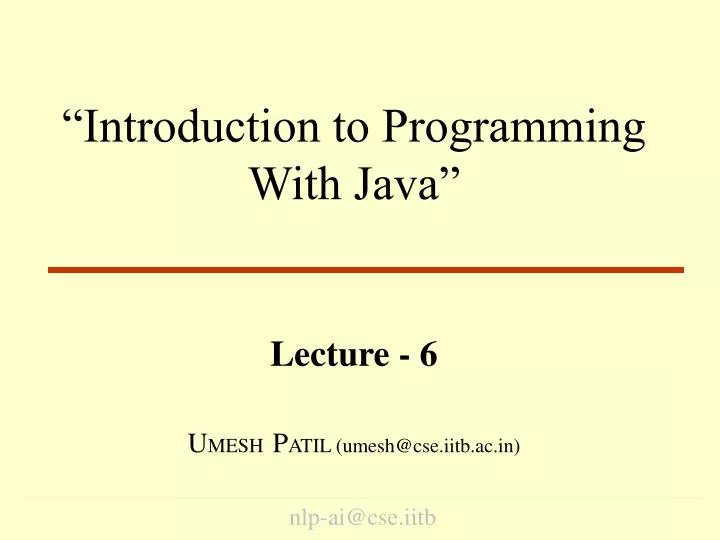 “Introduction to Programming With Java”

Lecture - 6

UMESH PATIL (umesh@cse.iitb.ac.in)

nlp-ai@cse.iitb